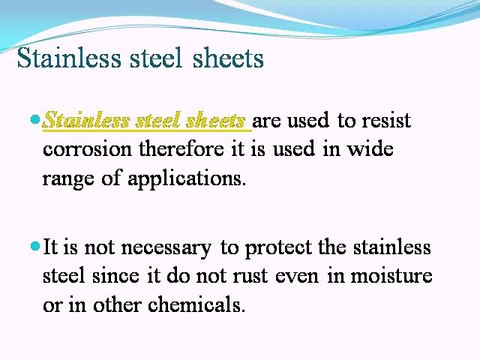 Stainless steel sheets

Stainless steel sheets are used to resist corrosion therefore it is used in wide range of applications.

It is not necessary to protect the stainless steel since it do not rust even in moisture or in other chemicals.